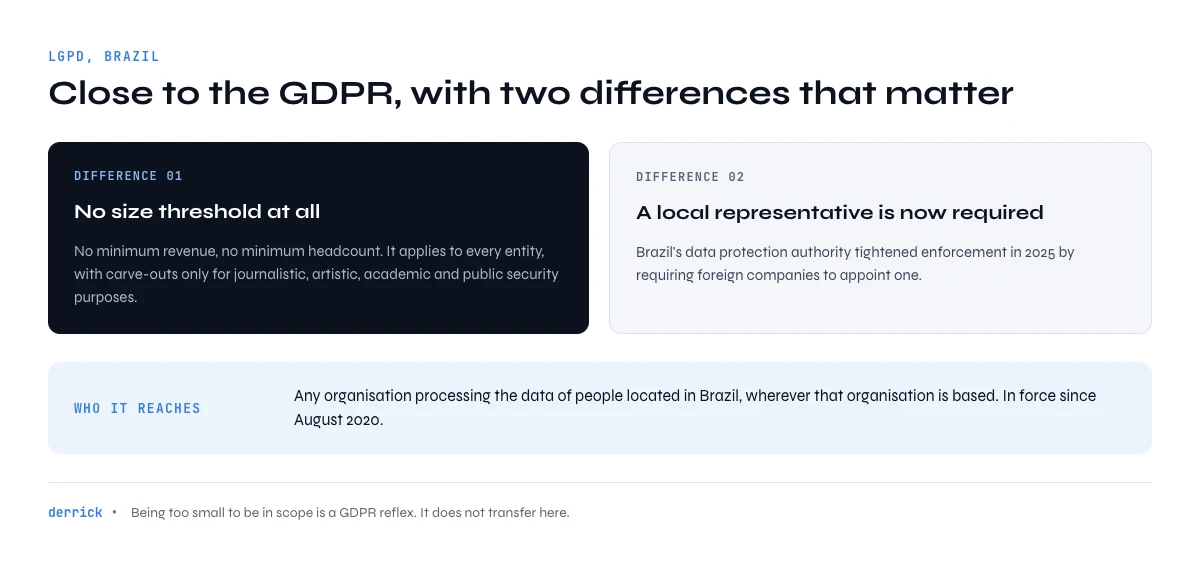 LGPD, BRAZIL

Close to the GDPR, with two differences that matter

DIFFERENCE 01

No size threshold at all

No minimum revenue, no minimum headcount. It applies to every entity, with carve-outs only for journalistic, artistic, academic and public security purposes.

DIFFERENCE 02

A local representative is now required

Brazil's data protection authority tightened enforcement in 2025 by requiring foreign companies to appoint one.

WHO IT REACHES

Any organisation processing the data of people located in Brazil, wherever that organisation is based. In force since August 2020.

derrick • Being too small to be in scope is a GDPR reflex. It does not transfer here.